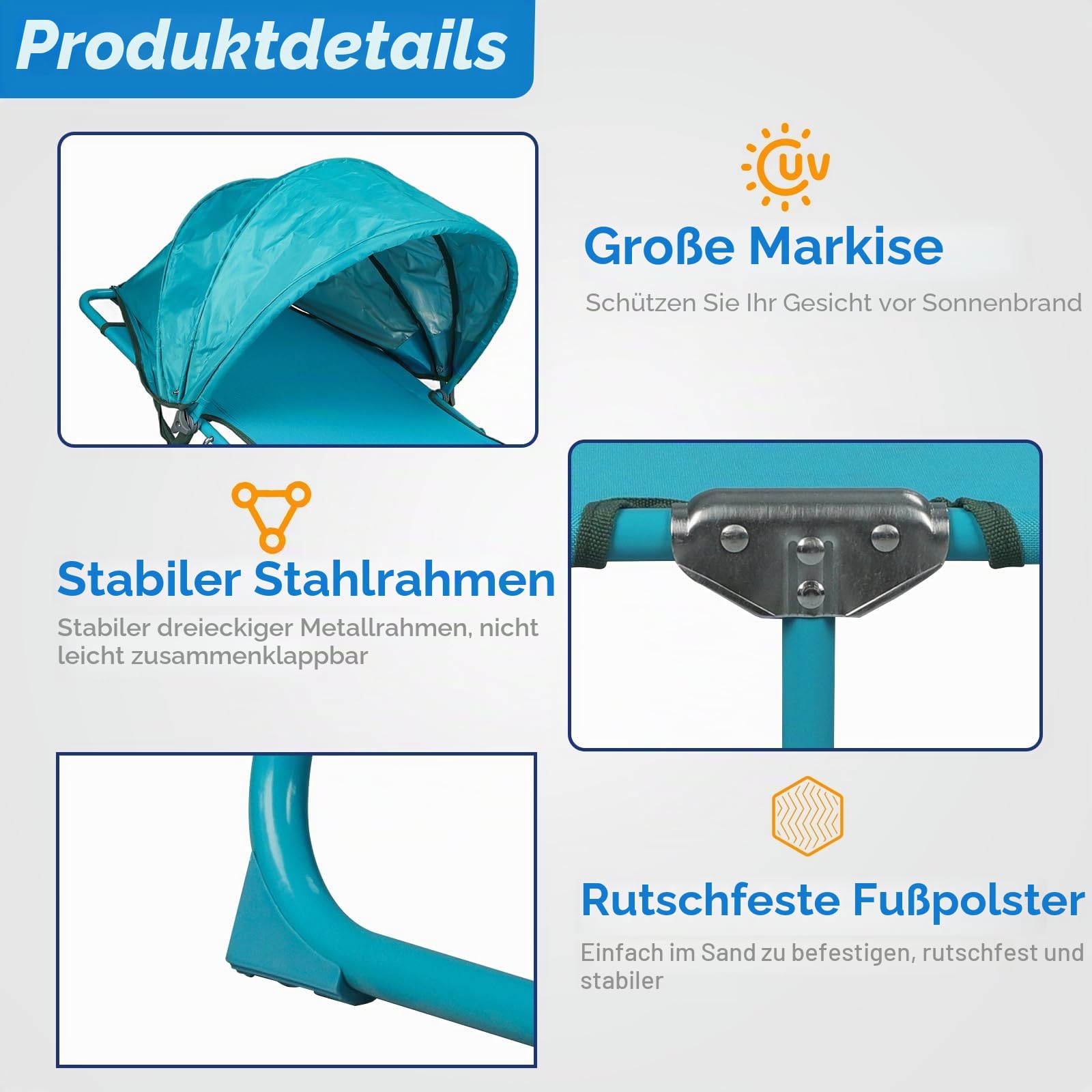 Produktdetails

UV

Große Markise

Schützen Sie Ihr Gesicht vor Sonnenbrand

Stabiler Stahlrahmen

Stabiler dreieckiger Metallrahmen, nicht leicht zusammenklappbar

Rutschfeste Fußpolster

Einfach im Sand zu befestigen, rutschfest und stabiler